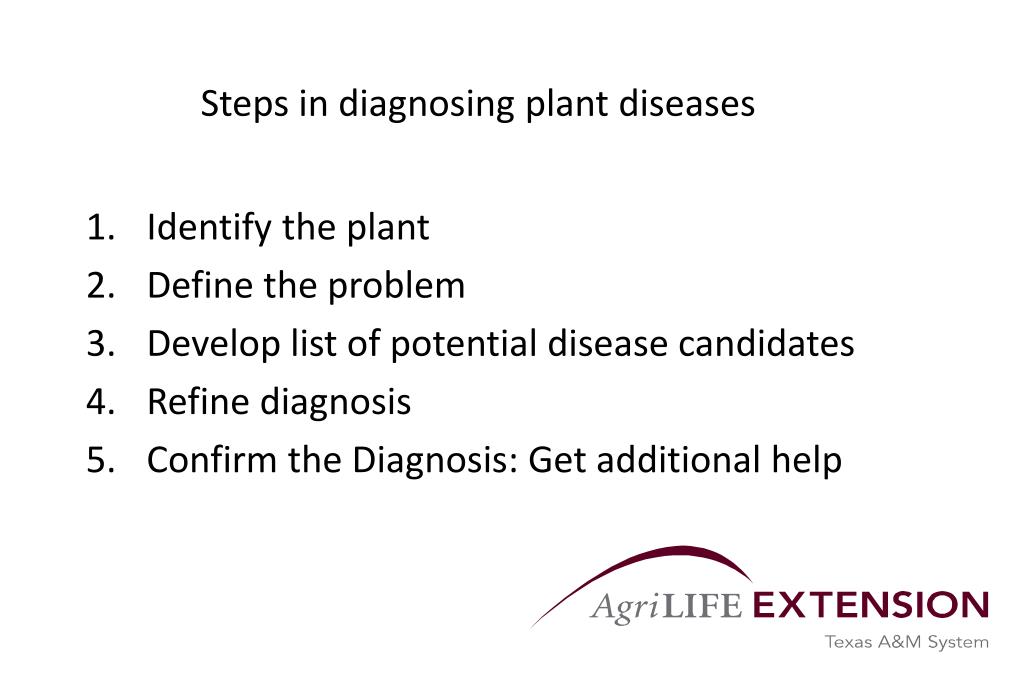 Steps in diagnosing plant diseases

1. Identify the plant
2. Define the problem
3. Develop list of potential disease candidates
4. Refine diagnosis
5. Confirm the Diagnosis: Get additional help

AgriLIFE EXTENSION
Texas A&M System